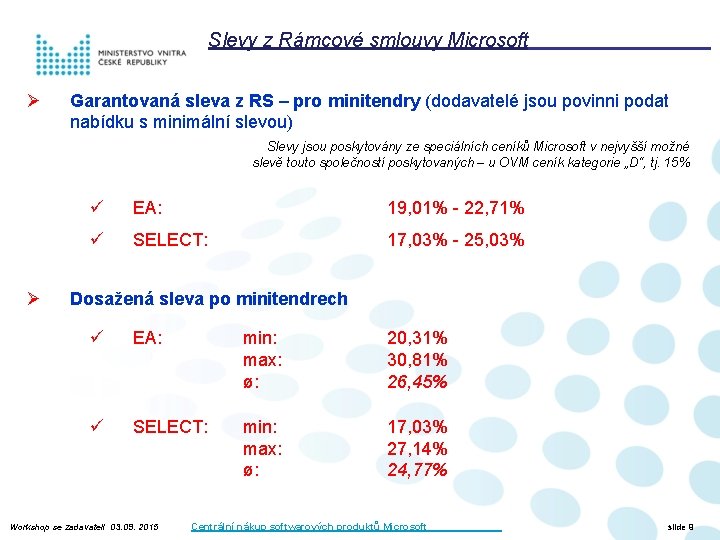 MINISTERSTVO VNITRA ČESKÉ REPUBLIKY

Slevy z Rámcové smlouvy Microsoft

➢ Garantovaná sleva z RS – pro minitendry (dodavatelé jsou povinni podat nabídku s minimální slevou)

Slevy jsou poskytovány ze speciálních ceníků Microsoft v nejvyšší možné slevě touto společností poskytovaných – u OVM ceník kategorie „D“, tj. 15%

✓ EA: 19,01% - 22,71%

✓ SELECT: 17,03% - 25,03%

➢ Dosažená sleva po minitendrech

✓ EA: min: 20,31%
max: 30,81%
ø: 26,45%

✓ SELECT: min: 17,03%
max: 27,14%
ø: 24,77%

Workshop se zadavateli 03.09. 2013 Centrální nákup softwarových produktů Microsoft slide 9